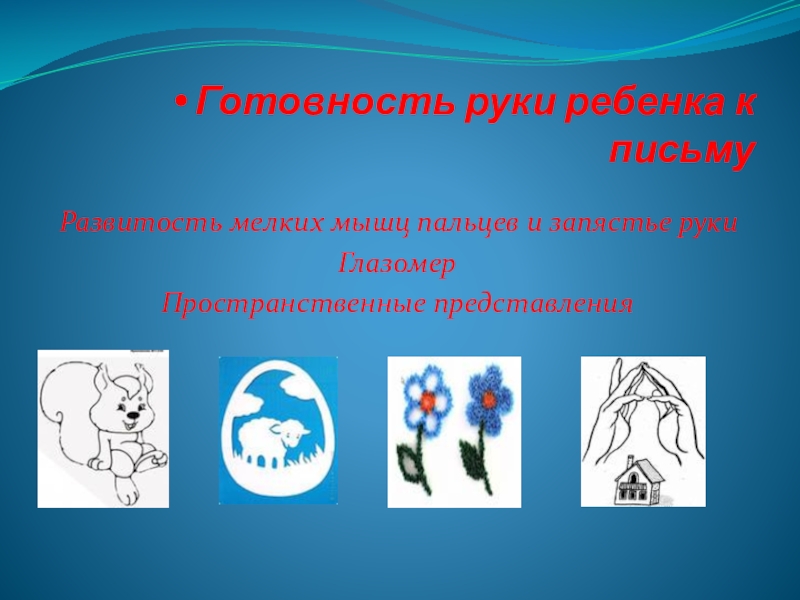 • Готовность руки ребенка к письму

Развитость мелких мышц пальцев и запястье руки
Глазомер
Пространственные представления